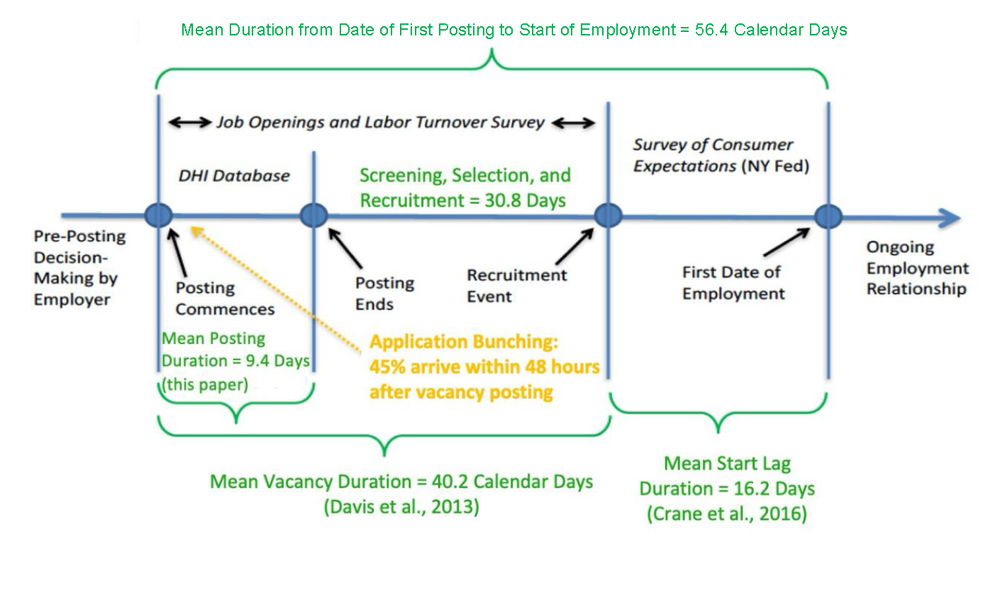 Mean Duration from Date of First Posting to Start of Employment = 56.4 Calendar Days

Job Openings and Labor Turnover Survey

DHI Database

Screening, Selection, and Recruitment = 30.8 Days

Survey of Consumer Expectations (NY Fed)

Pre-Posting Decision-Making by Employer

Posting Commences

Posting Ends

Recruitment Event

First Date of Employment

Ongoing Employment Relationship

Mean Posting Duration = 9.4 Days (this paper)

Application Bunching: 45% arrive within 48 hours after vacancy posting

Mean Vacancy Duration = 40.2 Calendar Days (Davis et al., 2013)

Mean Start Lag Duration = 16.2 Days (Crane et al., 2016)